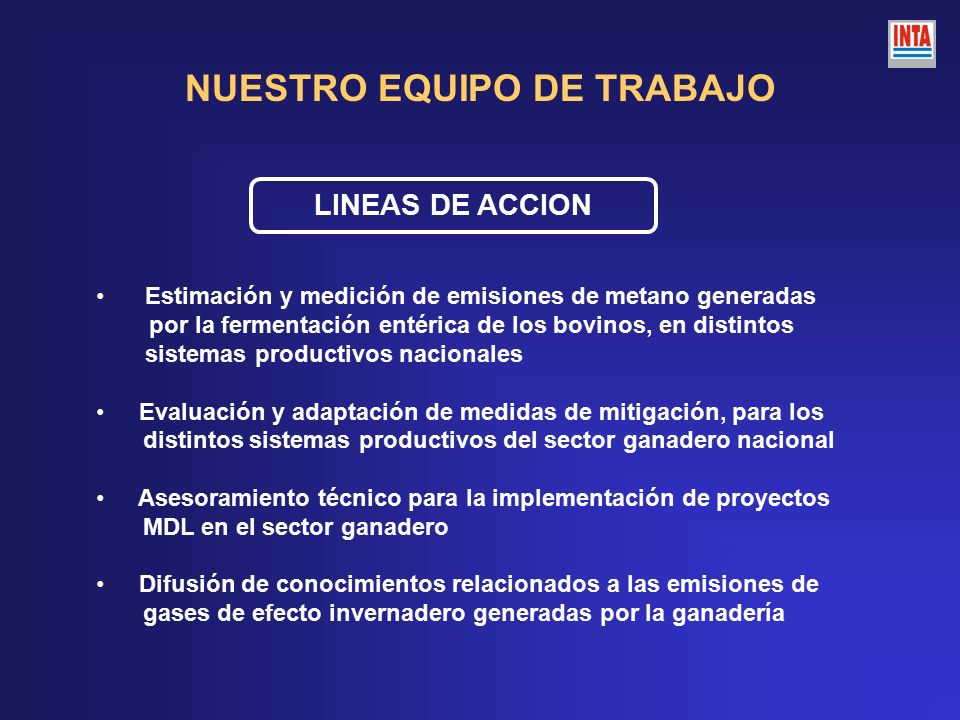 INTA

NUESTRO EQUIPO DE TRABAJO

LINEAS DE ACCION

• Estimación y medición de emisiones de metano generadas por la fermentación entérica de los bovinos, en distintos sistemas productivos nacionales

• Evaluación y adaptación de medidas de mitigación, para los distintos sistemas productivos del sector ganadero nacional

• Asesoramiento técnico para la implementación de proyectos MDL en el sector ganadero

• Difusión de conocimientos relacionados a las emisiones de gases de efecto invernadero generadas por la ganadería